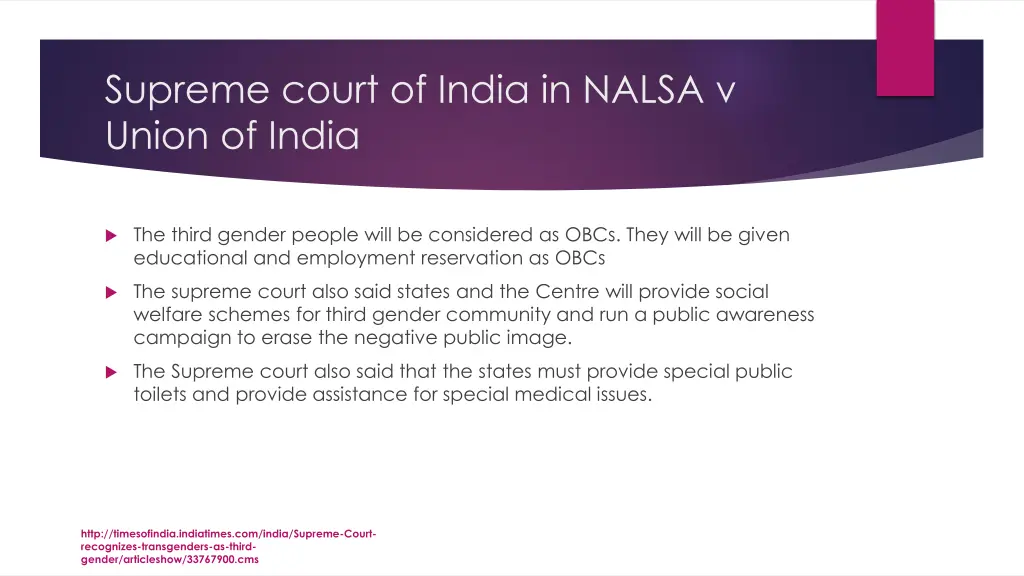 Supreme court of India in NALSA v Union of India

The third gender people will be considered as OBCs. They will be given educational and employment reservation as OBCs

The supreme court also said states and the Centre will provide social welfare schemes for third gender community and run a public awareness campaign to erase the negative public image.

The Supreme court also said that the states must provide special public toilets and provide assistance for special medical issues.

http://timesofindia.indiatimes.com/india/Supreme-Court-recognizes-transgenders-as-third-gender/articleshow/33767900.cms